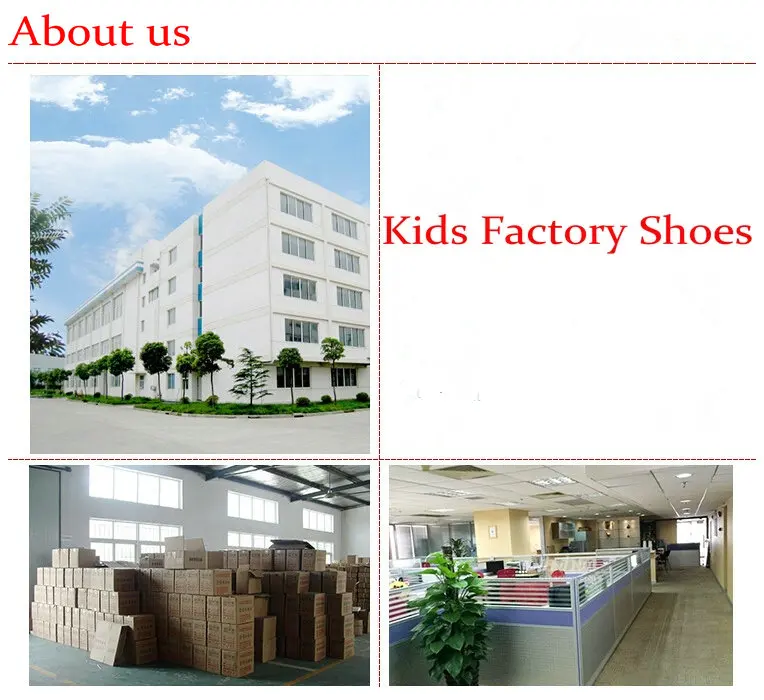 About us

Kids Factory Shoes